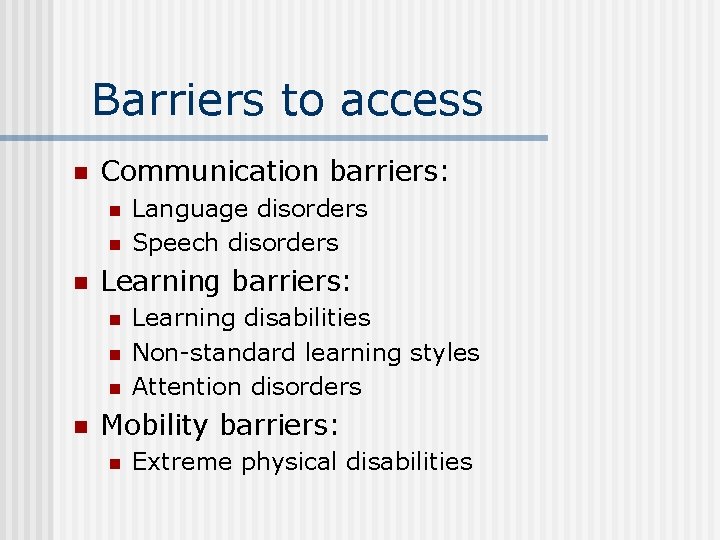 Barriers to access

- Communication barriers:
  - Language disorders
  - Speech disorders
- Learning barriers:
  - Learning disabilities
  - Non-standard learning styles
  - Attention disorders
- Mobility barriers:
  - Extreme physical disabilities